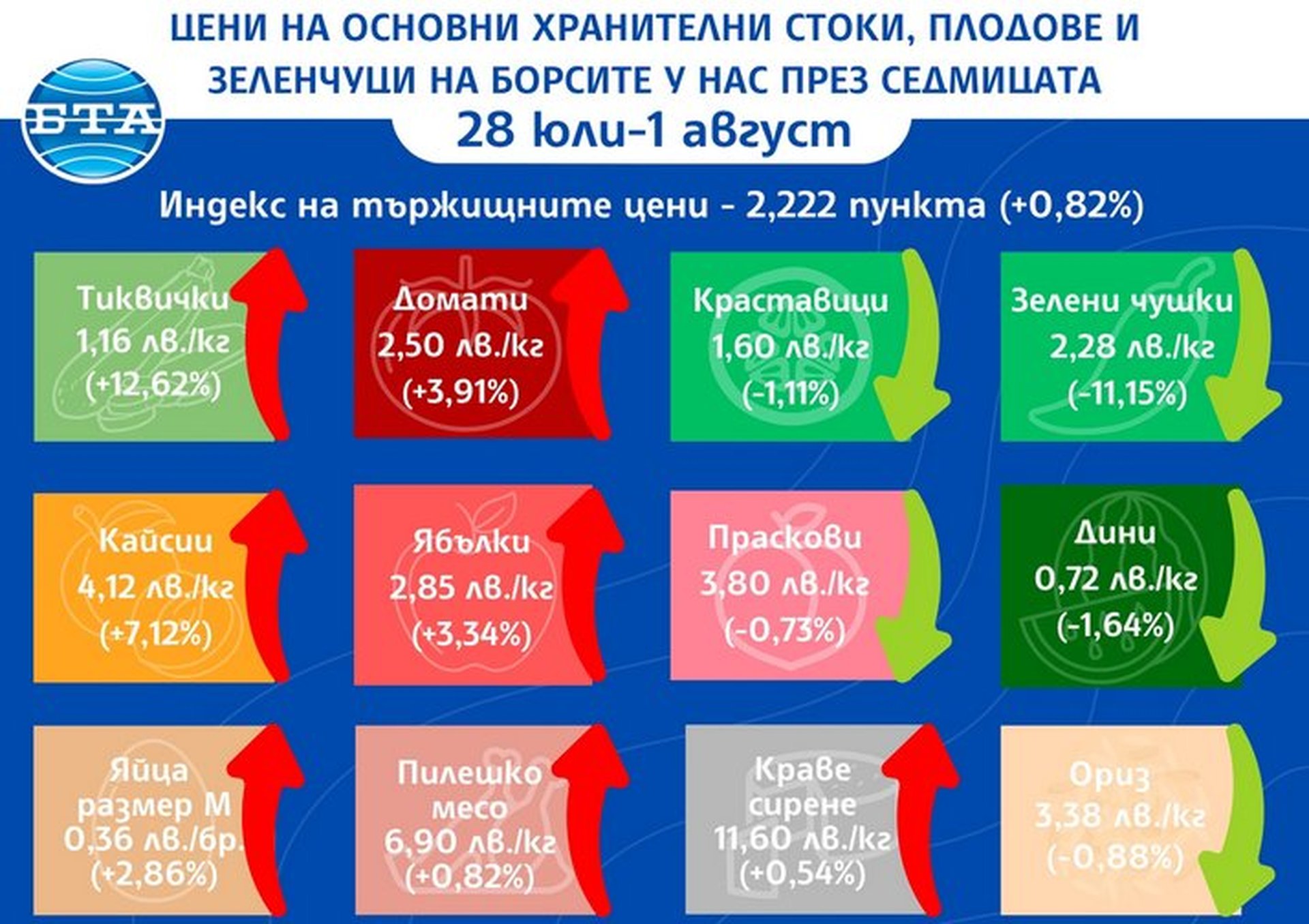 БТА

ЦЕНИ НА ОСНОВНИ ХРАНИТЕЛНИ СТОКИ, ПЛОДОВЕ И ЗЕЛЕНЧУЦИ НА БОРСИТЕ У НАС ПРЕЗ СЕДМИЦАТА

28 юли-1 август

Индекс на тържищните цени - 2,222 пункта (+0,82%)

Тиквички
1,16 лв./кг
(+12,62%)

Домати
2,50 лв./кг
(+3,91%)

Краставици
1,60 лв./кг
(-1,11%)

Зелени чушки
2,28 лв./кг
(-11,15%)

Кайсии
4,12 лв./кг
(+7,12%)

Ябълки
2,85 лв./кг
(+3,34%)

Праскови
3,80 лв./кг
(-0,73%)

Дини
0,72 лв./кг
(-1,64%)

Яйца
размер М
0,36 лв./бр.
(+2,86%)

Пилешко
месо
6,90 лв./кг
(+0,82%)

Краве
сирене
11,60 лв./кг
(+0,54%)

Ориз
3,38 лв./кг
(-0,88%)